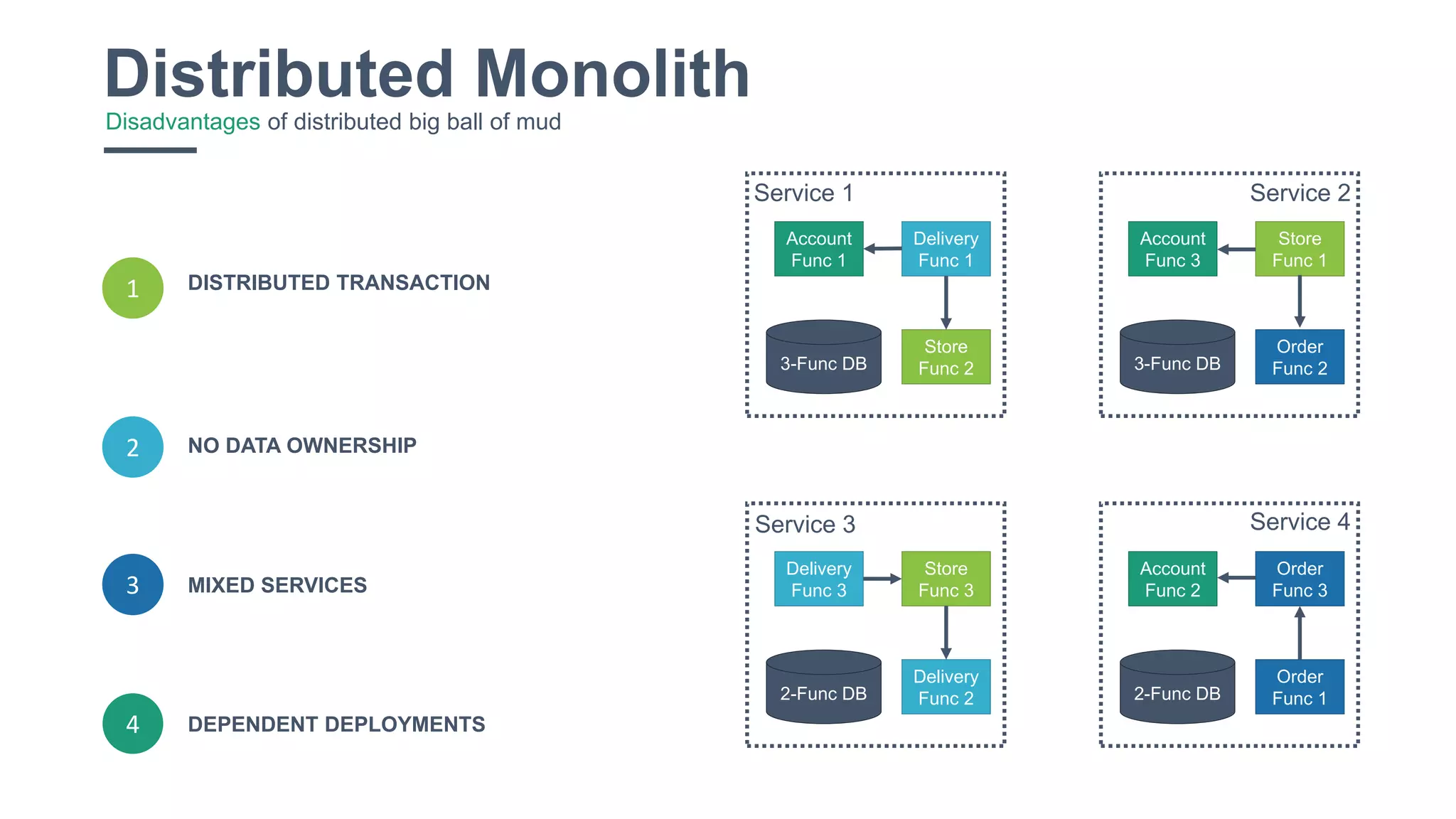 Distributed Monolith
Disadvantages of distributed big ball of mud

1 DISTRIBUTED TRANSACTION

2 NO DATA OWNERSHIP

3 MIXED SERVICES

4 DEPENDENT DEPLOYMENTS

Service 1
Account Func 1
Delivery Func 1
3-Func DB
Store Func 2

Service 2
Account Func 3
Store Func 1
3-Func DB
Order Func 2

Service 3
Delivery Func 3
Store Func 3
2-Func DB
Delivery Func 2

Service 4
Account Func 2
Order Func 3
2-Func DB
Order Func 1